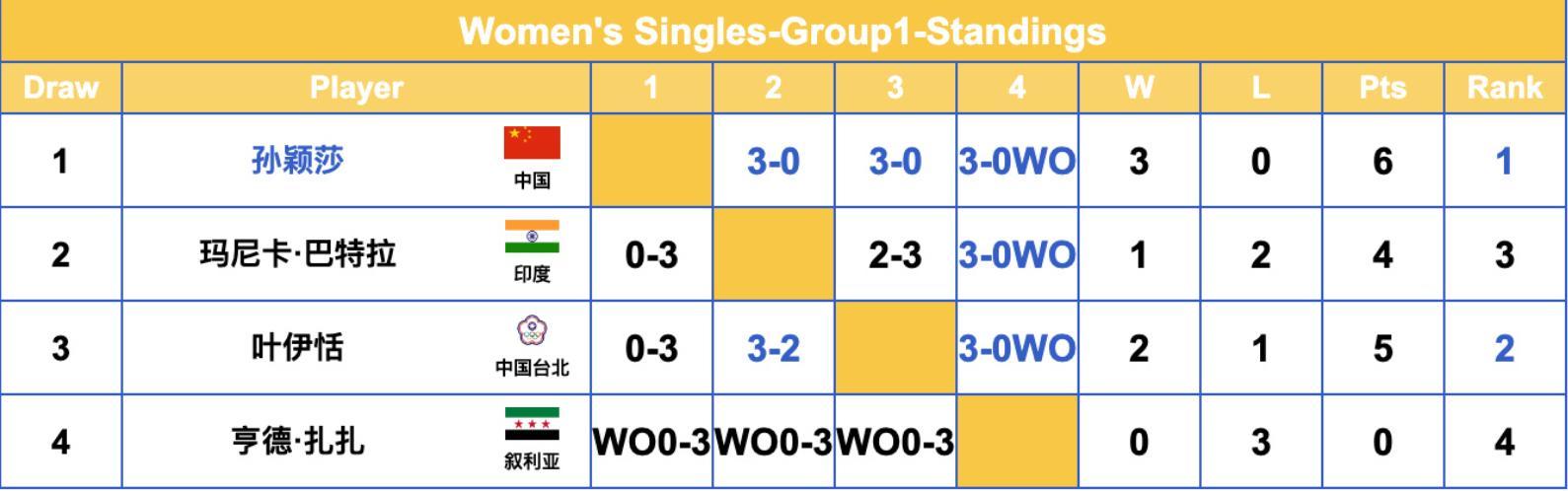 Women's Singles-Group1-Standings

| Draw | Player | | 1 | 2 | 3 | 4 | W | L | Pts | Rank |
|---|---|---|---|---|---|---|---|---|---|---|
| 1 | 孙颖莎 | 中国 | | 3-0 | 3-0 | 3-0WO | 3 | 0 | 6 | 1 |
| 2 | 玛尼卡·巴特拉 | 印度 | 0-3 | | 2-3 | 3-0WO | 1 | 2 | 4 | 3 |
| 3 | 叶伊恬 | 中国台北 | 0-3 | 3-2 | | 3-0WO | 2 | 1 | 5 | 2 |
| 4 | 亨德·扎扎 | 叙利亚 | WO0-3 | WO0-3 | WO0-3 | | 0 | 3 | 0 | 4 |